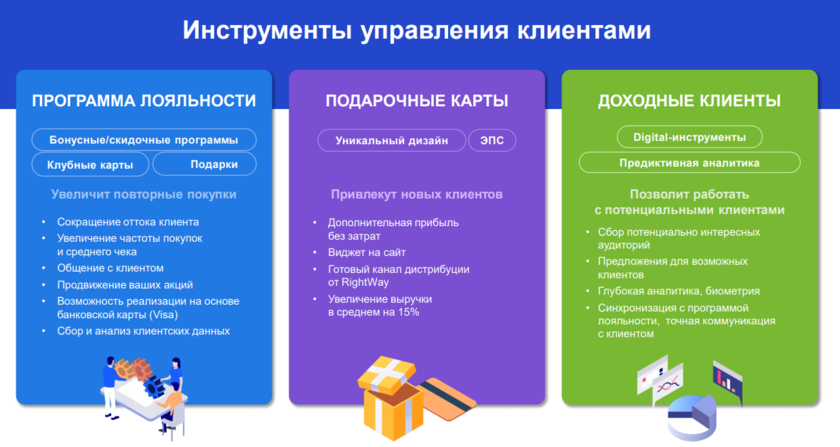 Инструменты управления клиентами

ПРОГРАММА ЛОЯЛЬНОСТИ

Бонусные/скидочные программы

Клубные карты

Подарки

Увеличит повторные покупки

- Сокращение оттока клиента
- Увеличение частоты покупок и среднего чека
- Общение с клиентом
- Продвижение ваших акций
- Возможность реализации на основе банковской карты (Visa)
- Сбор и анализ клиентских данных

ПОДАРОЧНЫЕ КАРТЫ

Уникальный дизайн

ЭПС

Привлекут новых клиентов

- Дополнительная прибыль без затрат
- Виджет на сайт
- Готовый канал дистрибуции от RightWay
- Увеличение выручки в среднем на 15%

ДОХОДНЫЕ КЛИЕНТЫ

Digital-инструменты

Предиктивная аналитика

Позволит работать с потенциальными клиентами

- Сбор потенциально интересных аудиторий
- Предложения для возможных клиентов
- Глубокая аналитика, биометрия
- Синхронизация с программой лояльности, точная коммуникация с клиентом